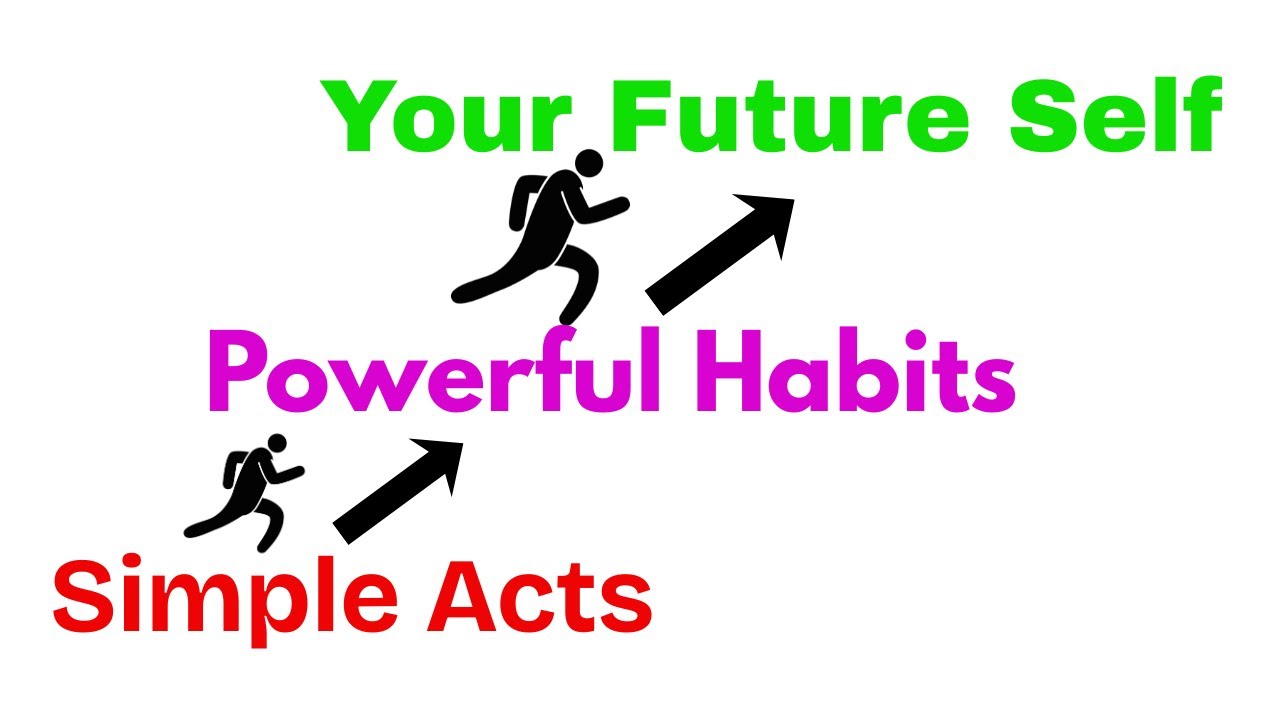 Your Future Self

Powerful Habits

Simple Acts